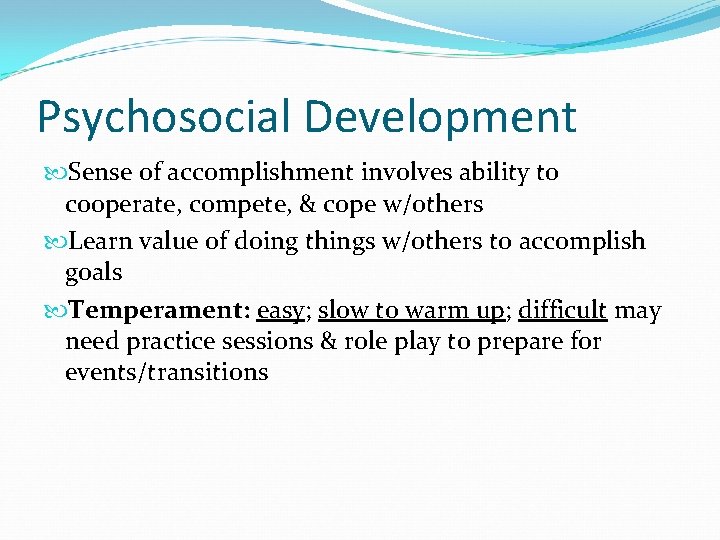 Psychosocial Development

Sense of accomplishment involves ability to cooperate, compete, & cope w/others

Learn value of doing things w/others to accomplish goals

Temperament: easy; slow to warm up; difficult may need practice sessions & role play to prepare for events/transitions